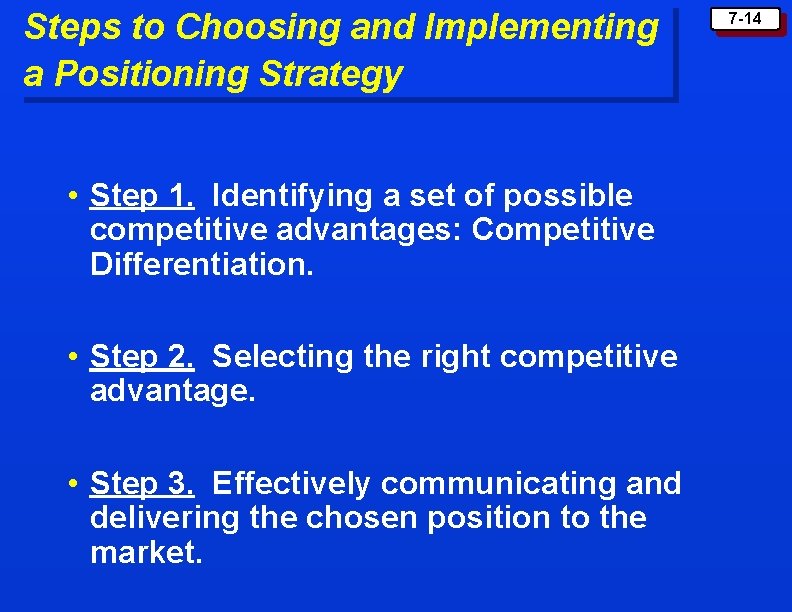 Steps to Choosing and Implementing a Positioning Strategy

7-14

• Step 1. Identifying a set of possible competitive advantages: Competitive Differentiation.

• Step 2. Selecting the right competitive advantage.

• Step 3. Effectively communicating and delivering the chosen position to the market.